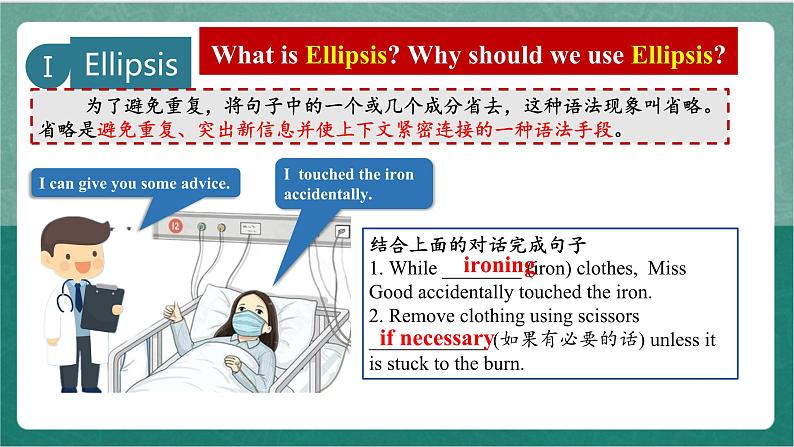 I Ellipsis

What is Ellipsis? Why should we use Ellipsis?

为了避免重复，将句子中的一个或几个成分省去，这种语法现象叫省略。省略是避免重复、突出新信息并使上下文紧密连接的一种语法手段。

I can give you some advice.

I touched the iron accidentally.

12

结合上面的对话完成句子
1. While ironing (iron) clothes, Miss Good accidentally touched the iron.
2. Remove clothing using scissors if necessary(如果有必要的话) unless it is stuck to the burn.